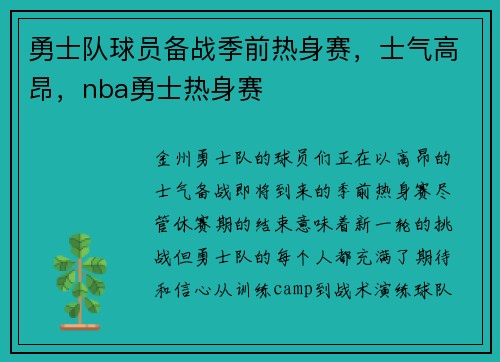 勇士队球员备战季前热身赛，士气高昂，nba勇士热身赛

金州勇士队的球员们正在以高昂的士气备战即将到来的季前热身赛尽管休赛期的结束意味着新一轮的挑战但勇士队的每个人都充满了期待和信心从训练camp到战术演练球队